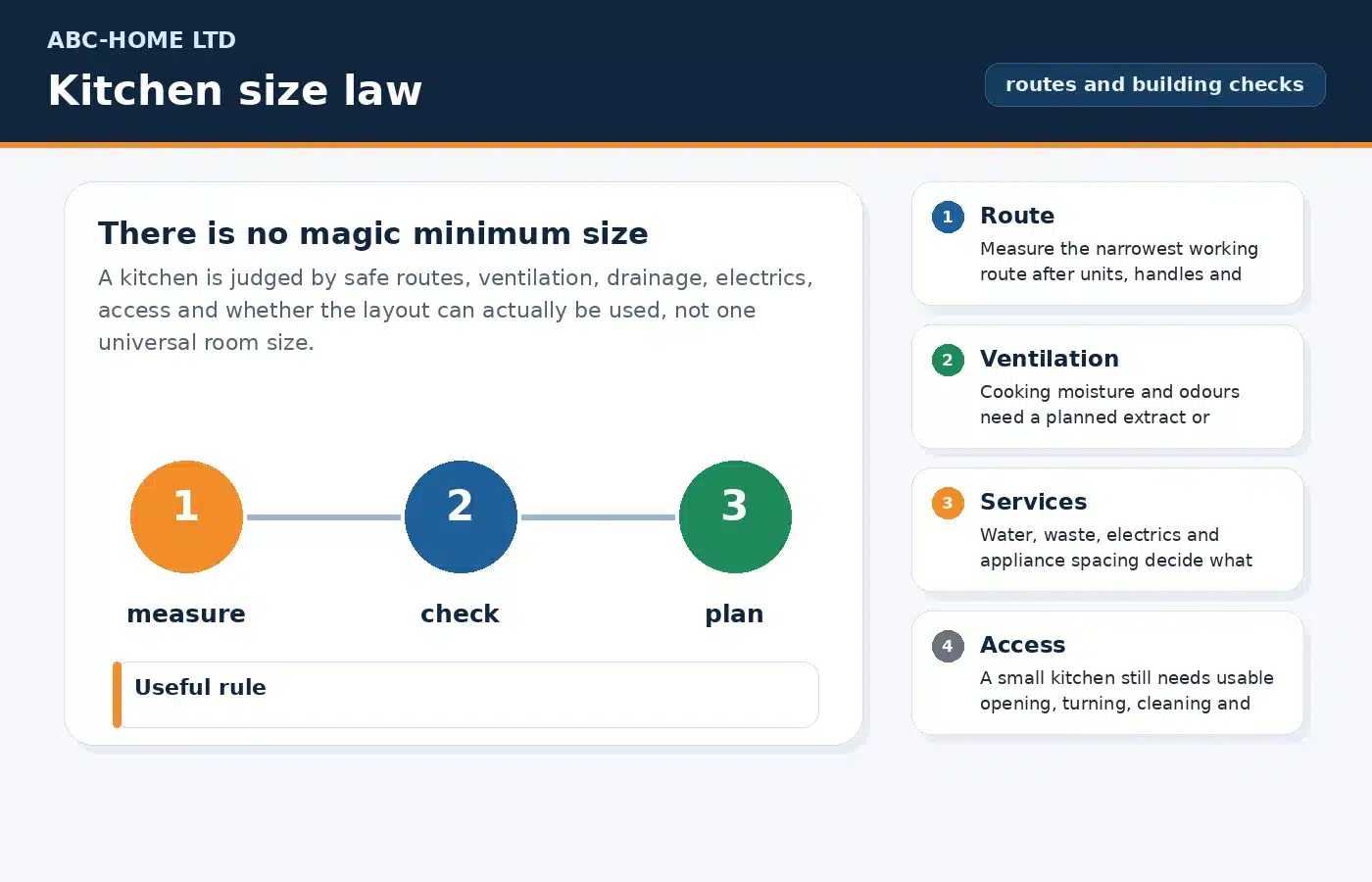 ABC-HOME LTD

Kitchen size law

routes and building checks

There is no magic minimum size

A kitchen is judged by safe routes, ventilation, drainage, electrics, access and whether the layout can actually be used, not one universal room size.

1

measure

2

check

3

plan

Useful rule

1 Route

Measure the narrowest working route after units, handles and

2 Ventilation

Cooking moisture and odours need a planned extract or

3 Services

Water, waste, electrics and appliance spacing decide what

4 Access

A small kitchen still needs usable opening, turning, cleaning and